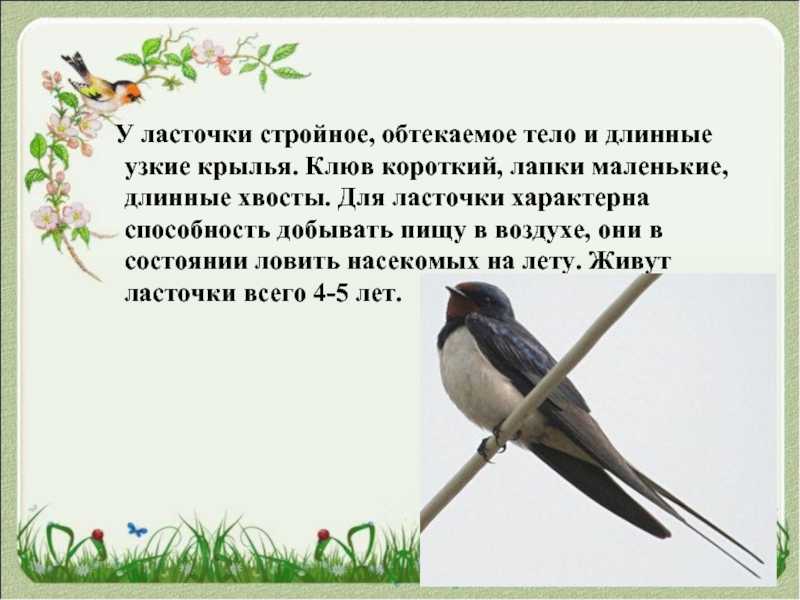 У ласточки стройное, обтекаемое тело и длинные узкие крылья. Клюв короткий, лапки маленькие, длинные хвосты. Для ласточки характерна способность добывать пищу в воздухе, они в состоянии ловить насекомых на лету. Живут ласточки всего 4-5 лет.